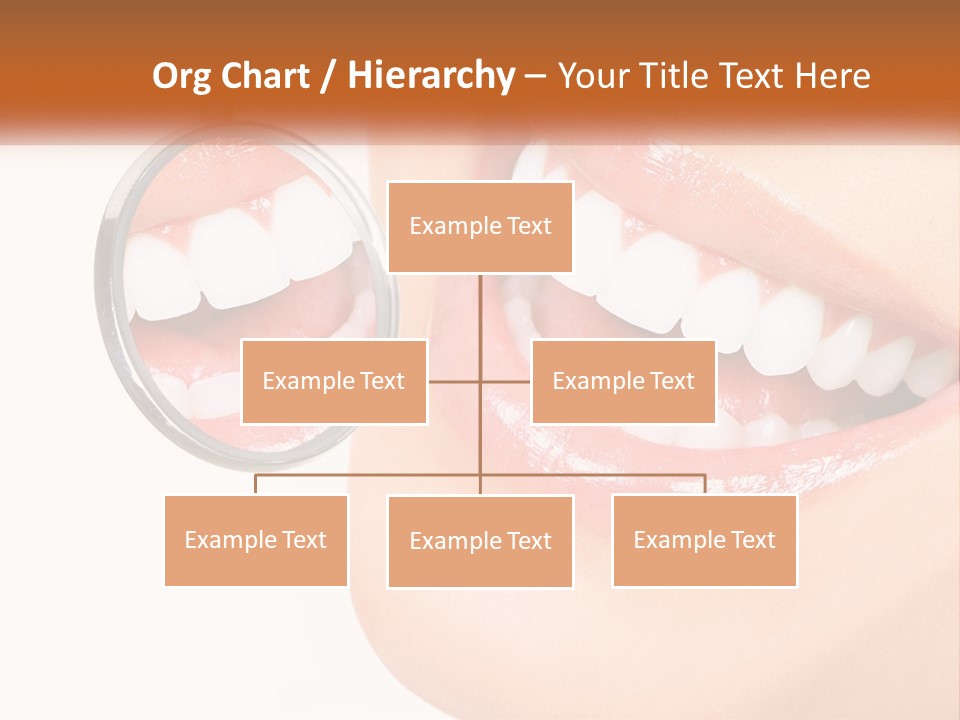 Org Chart / Hierarchy – Your Title Text Here

Example Text

Example Text

Example Text

Example Text

Example Text

Example Text